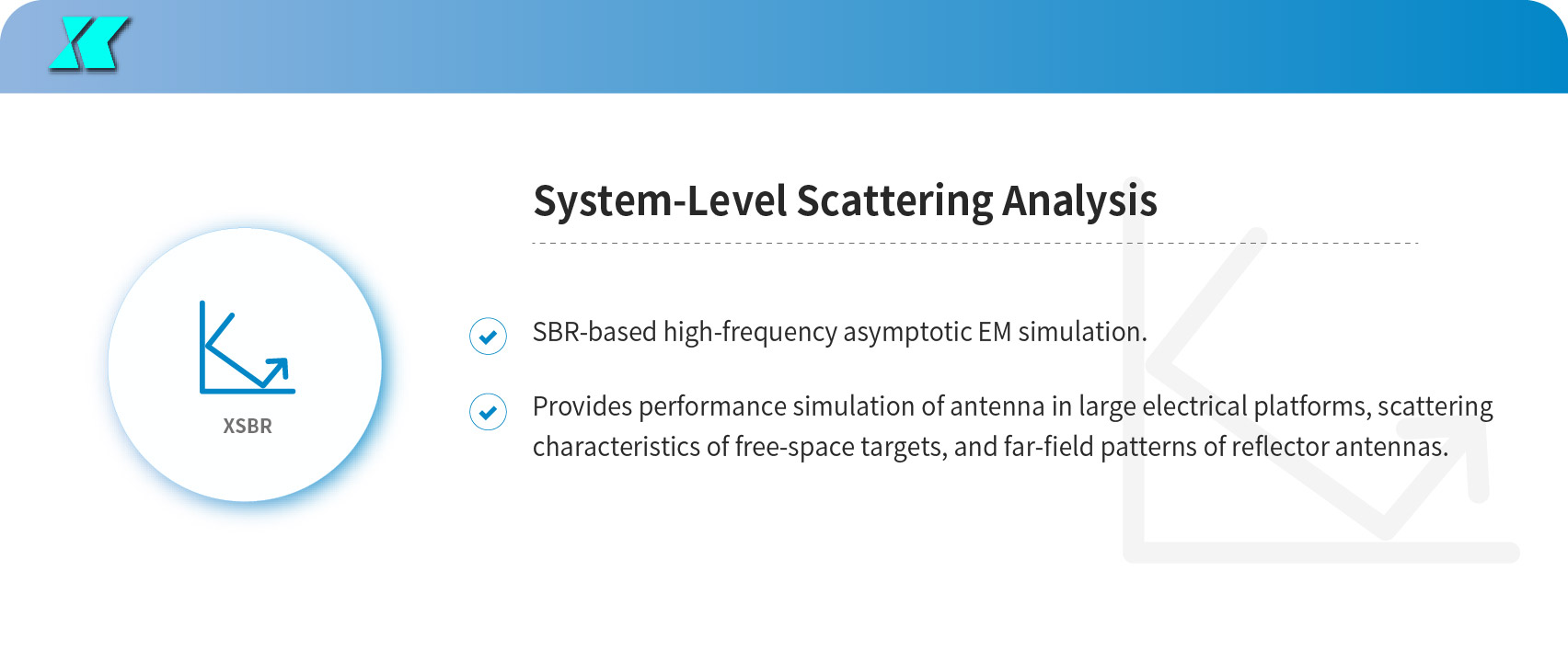 XSBR

System-Level Scattering Analysis

SBR-based high-frequency asymptotic EM simulation.

Provides performance simulation of antenna in large electrical platforms, scattering characteristics of free-space targets, and far-field patterns of reflector antennas.